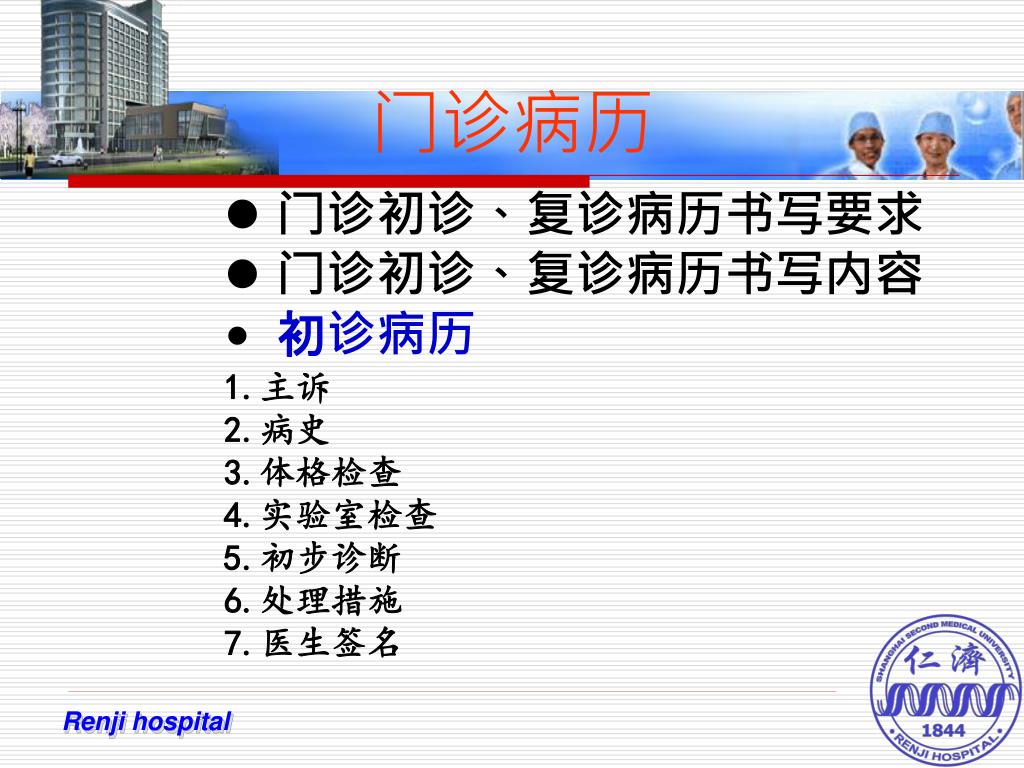 门诊病历

● 门诊初诊、复诊病历书写要求
● 门诊初诊、复诊病历书写内容
• 初诊病历

1. 主诉
2. 病史
3. 体格检查
4. 实验室检查
5. 初步诊断
6. 处理措施
7. 医生签名

Renji hospital

SHANGHAI SECOND MEDICAL UNIVERSITY
仁濟
1844
RENJI HOSPITAL